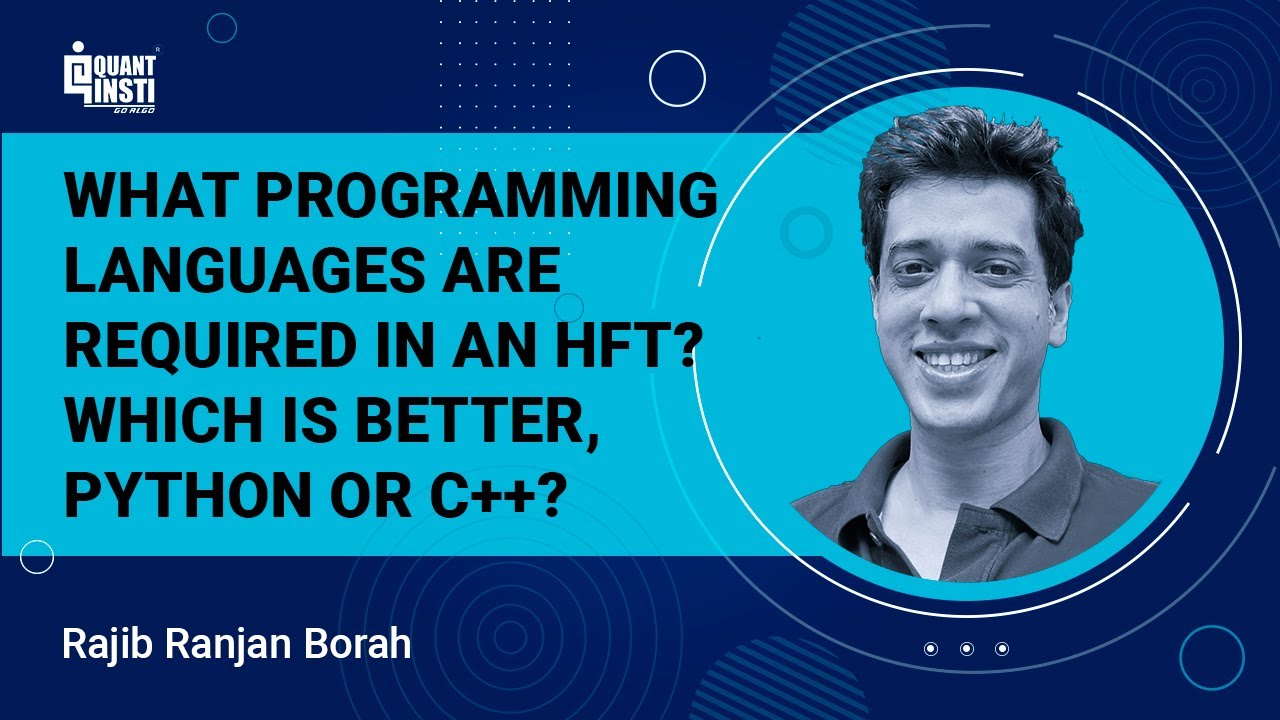 QUANT INSTI
GO ALGO

WHAT PROGRAMMING LANGUAGES ARE REQUIRED IN AN HFT? WHICH IS BETTER, PYTHON OR C++?

Rajib Ranjan Borah